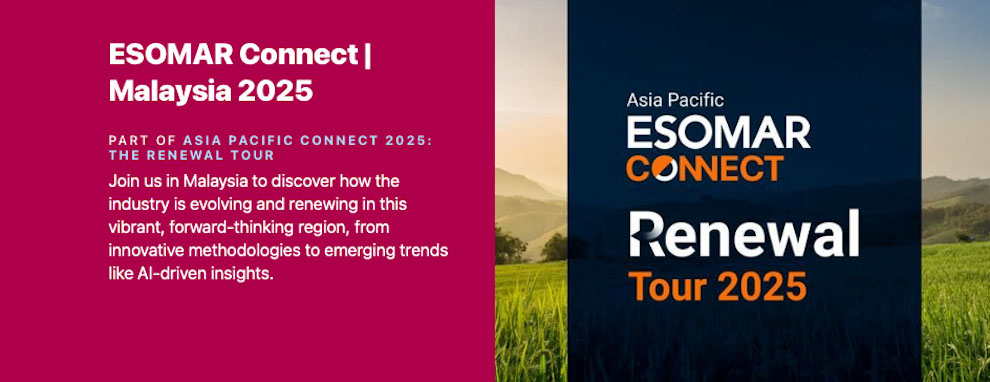 ESOMAR Connect | Malaysia 2025

PART OF ASIA PACIFIC CONNECT 2025: THE RENEWAL TOUR

Join us in Malaysia to discover how the industry is evolving and renewing in this vibrant, forward-thinking region, from innovative methodologies to emerging trends like AI-driven insights.

Asia Pacific
ESOMAR
CONNECT

Renewal
Tour 2025